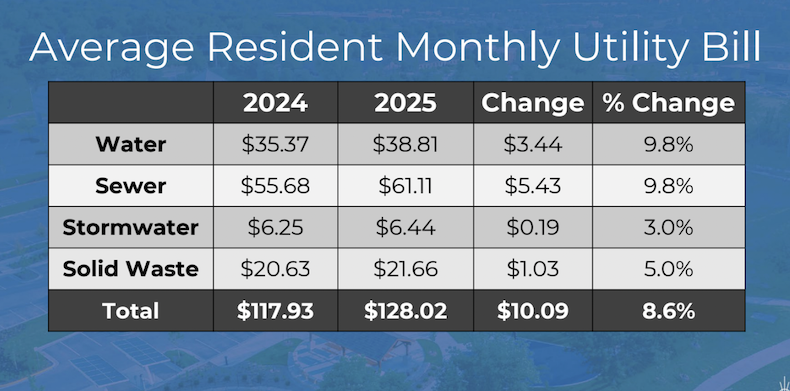 Average Resident Monthly Utility Bill

| | 2024 | 2025 | Change | % Change |
|---|---|---|---|---|
| Water | \$35.37 | \$38.81 | \$3.44 | 9.8% |
| Sewer | \$55.68 | \$61.11 | \$5.43 | 9.8% |
| Stormwater | \$6.25 | \$6.44 | \$0.19 | 3.0% |
| Solid Waste | \$20.63 | \$21.66 | \$1.03 | 5.0% |
| Total | \$117.93 | \$128.02 | \$10.09 | 8.6% |